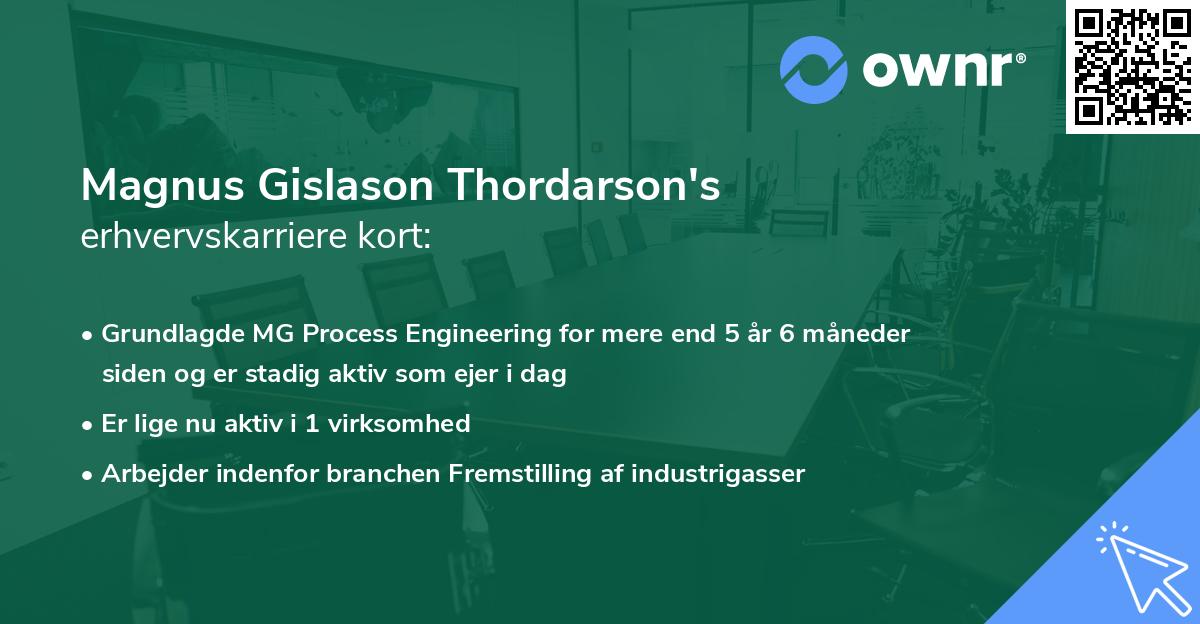 ownr®

Magnus Gislason Thordarson's
erhvervskarriere kort:

• Grundlagde MG Process Engineering for mere end 5 år 6 måneder siden og er stadig aktiv som ejer i dag
• Er lige nu aktiv i 1 virksomhed
• Arbejder indenfor branchen Fremstilling af industrigasser